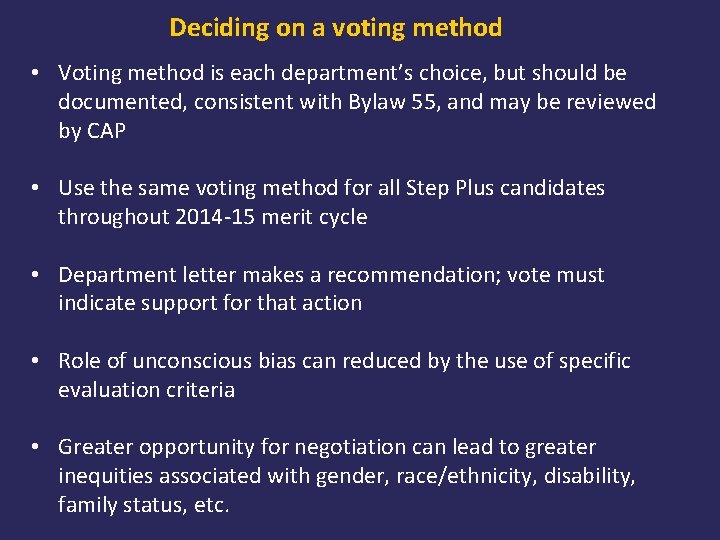 Deciding on a voting method

• Voting method is each department's choice, but should be documented, consistent with Bylaw 55, and may be reviewed by CAP

• Use the same voting method for all Step Plus candidates throughout 2014-15 merit cycle

• Department letter makes a recommendation; vote must indicate support for that action

• Role of unconscious bias can reduced by the use of specific evaluation criteria

• Greater opportunity for negotiation can lead to greater inequities associated with gender, race/ethnicity, disability, family status, etc.